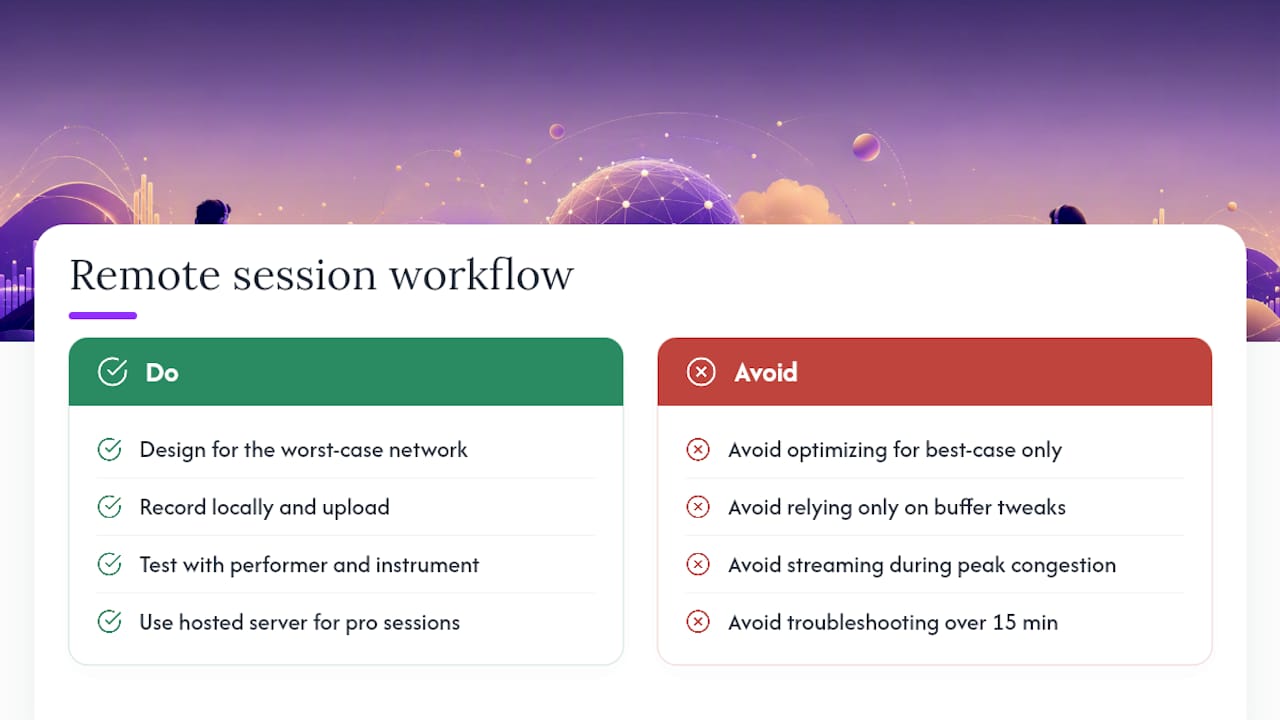 Remote session workflow

Do

Design for the worst-case network

Record locally and upload

Test with performer and instrument

Use hosted server for pro sessions

Avoid

Avoid optimizing for best-case only

Avoid relying only on buffer tweaks

Avoid streaming during peak congestion

Avoid troubleshooting over 15 min